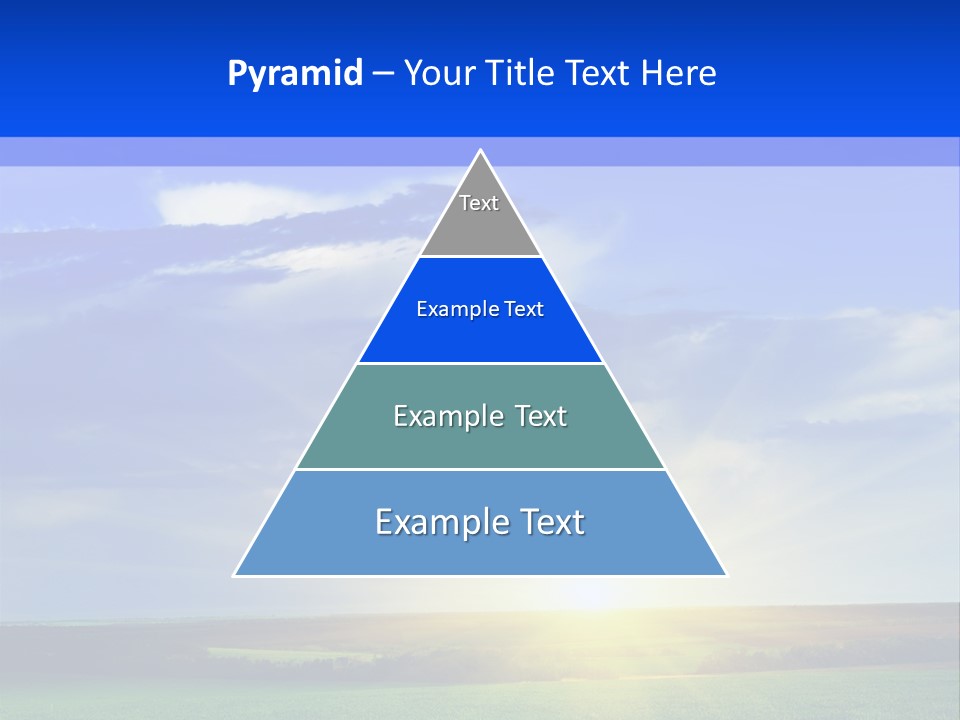 Pyramid – Your Title Text Here

Text

Example Text

Example Text

Example Text